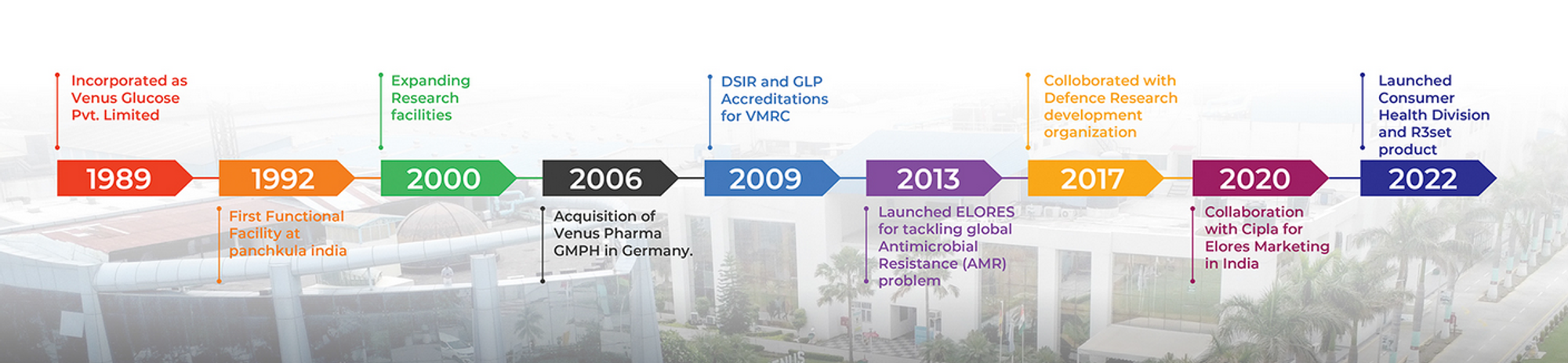 Incorporated as Venus Glucose Pvt. Limited

1989

1992

First Functional Facility at panchkula india

Expanding Research facilities

2000

2006

Acquisition of Venus Pharma GMPH in Germany.

DSIR and GLP Accreditations for VMRC

2009

2013

Launched ELORES for tackling global Antimicrobial Resistance (AMR) problem

Colloborated with Defence Research development organization

2017

2020

Collaboration with Cipla for Elores Marketing in India

Launched Consumer Health Division and R3set product

2022